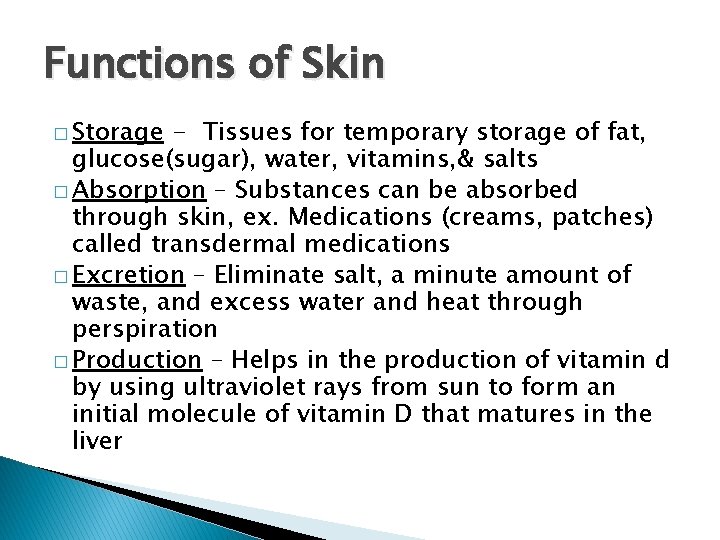 Functions of Skin

□ Storage - Tissues for temporary storage of fat, glucose(sugar), water, vitamins,& salts

□ Absorption – Substances can be absorbed through skin, ex. Medications (creams, patches) called transdermal medications

□ Excretion – Eliminate salt, a minute amount of waste, and excess water and heat through perspiration

□ Production – Helps in the production of vitamin d by using ultraviolet rays from sun to form an initial molecule of vitamin D that matures in the liver